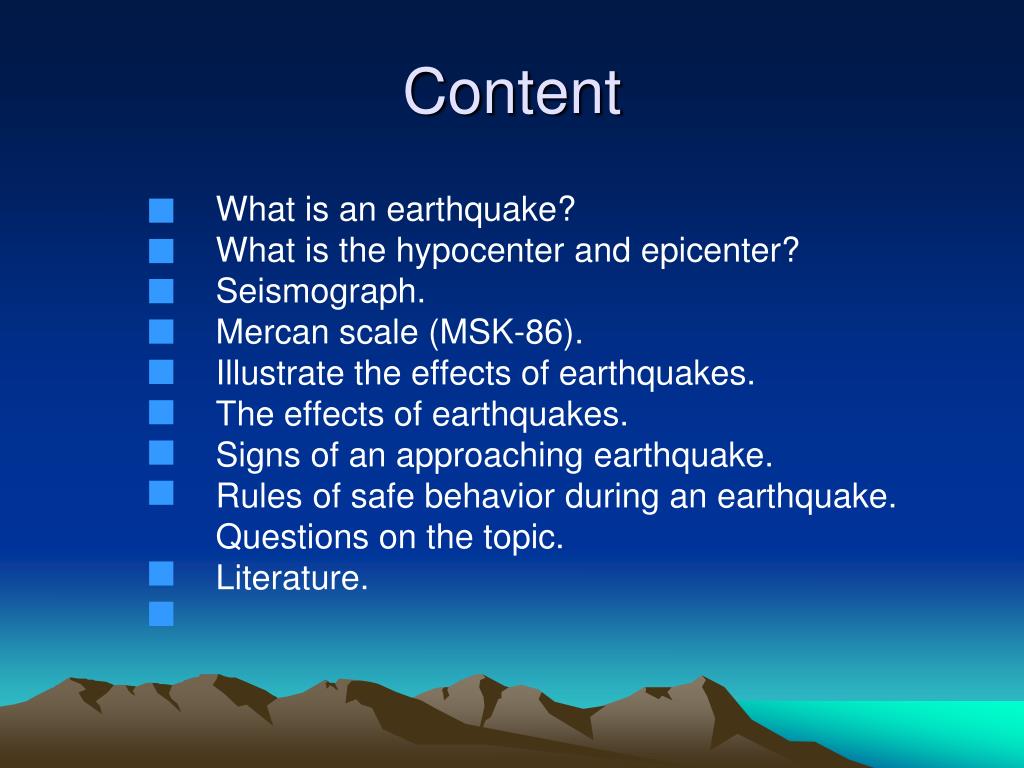 Content

What is an earthquake?
What is the hypocenter and epicenter?
Seismograph.
Mercan scale (MSK-86).
Illustrate the effects of earthquakes.
The effects of earthquakes.
Signs of an approaching earthquake.
Rules of safe behavior during an earthquake.
Questions on the topic.
Literature.